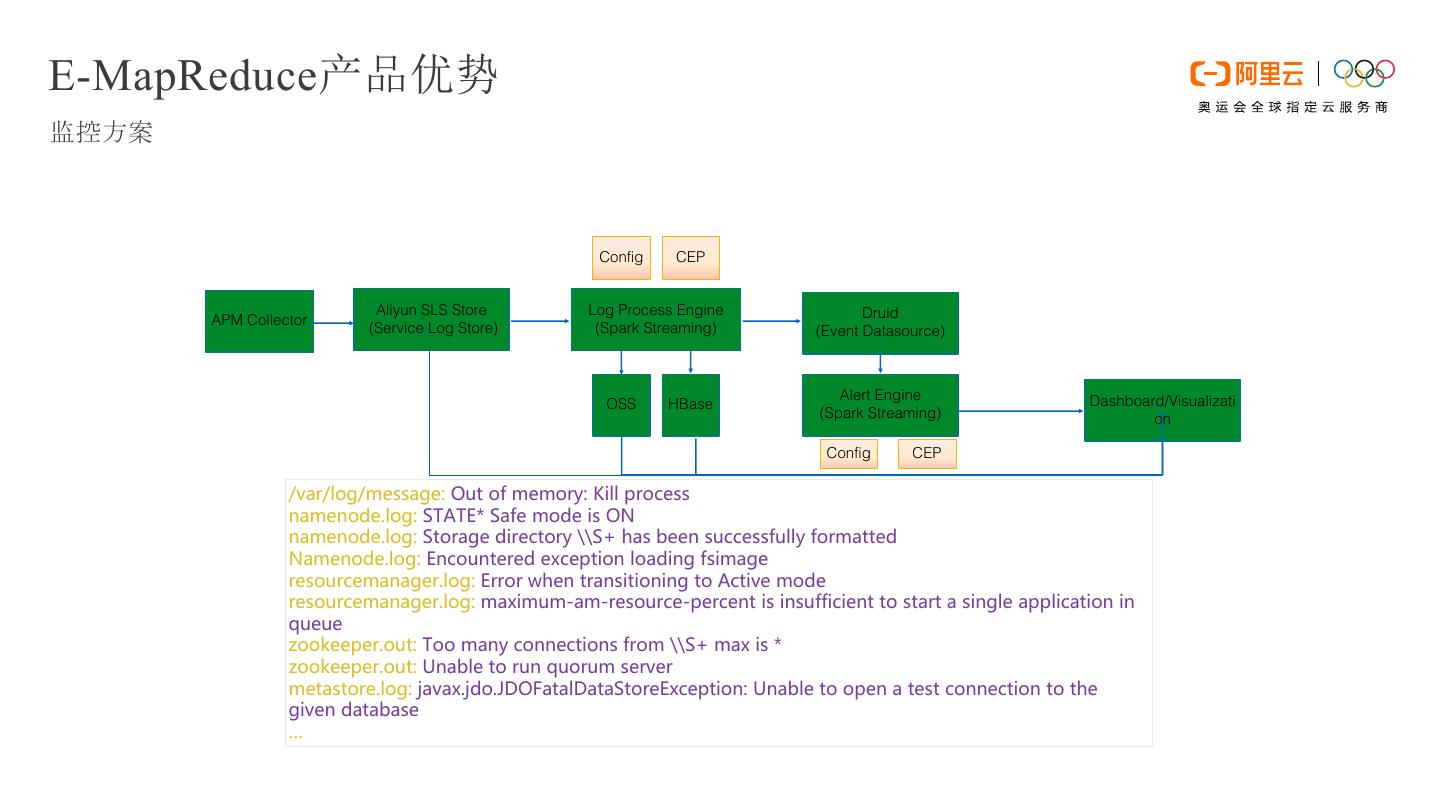 E-MapReduce产品优势

监控方案

阿里云
奥运会全球指定云服务商

Config

CEP

APM Collector

Aliyun SLS Store (Service Log Store)

Log Process Engine (Spark Streaming)

Druid (Event Datasource)

OSS

HBase

Alert Engine (Spark Streaming)

Dashboard/Visualization

Config

CEP

/var/log/message: Out of memory: Kill process
namenode.log: STATE* Safe mode is ON
namenode.log: Storage directory \\S+ has been successfully formatted
Namenode.log: Encountered exception loading fsimage
resourcemanager.log: Error when transitioning to Active mode
resourcemanager.log: maximum-am-resource-percent is insufficient to start a single application in queue
zookeeper.out: Too many connections from \\S+ max is *
zookeeper.out: Unable to run quorum server
metastore.log: javax.jdo.JDOFatalDataStoreException: Unable to open a test connection to the given database
...